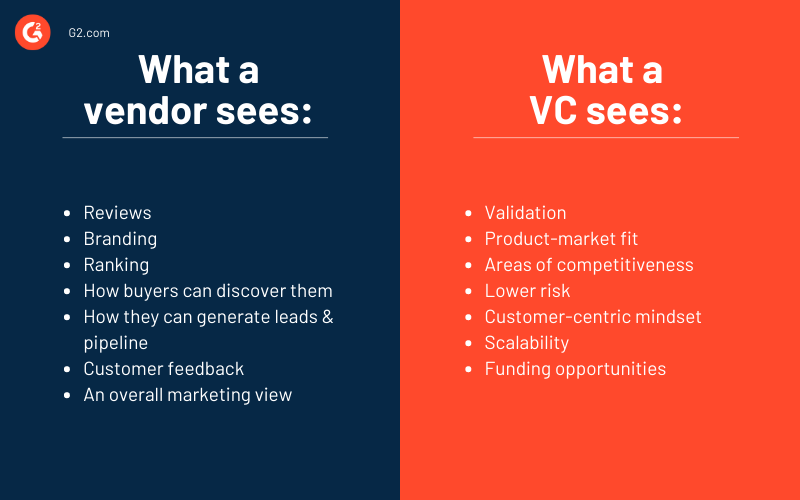 G2

G2.com

What a vendor sees:

- Reviews
- Branding
- Ranking
- How buyers can discover them
- How they can generate leads & pipeline
- Customer feedback
- An overall marketing view

What a VC sees:

- Validation
- Product-market fit
- Areas of competitiveness
- Lower risk
- Customer-centric mindset
- Scalability
- Funding opportunities